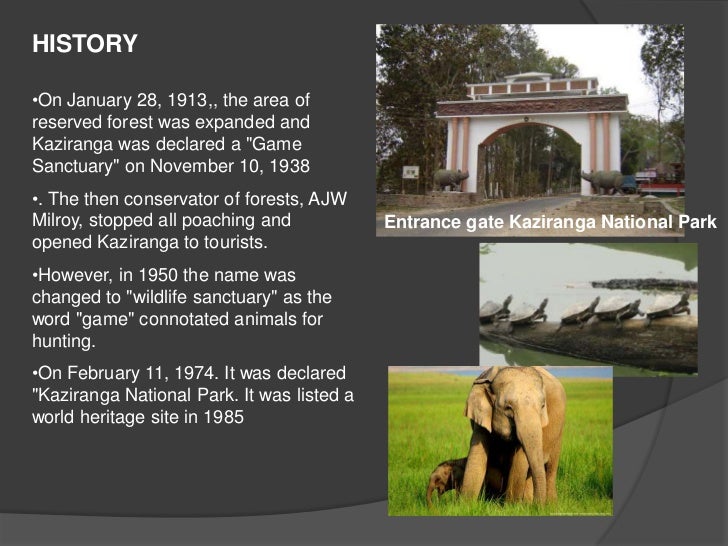 HISTORY

•On January 28, 1913,, the area of reserved forest was expanded and Kaziranga was declared a "Game Sanctuary" on November 10, 1938

•. The then conservator of forests, AJW Milroy, stopped all poaching and opened Kaziranga to tourists.

•However, in 1950 the name was changed to "wildlife sanctuary" as the word "game" connotated animals for hunting.

•On February 11, 1974. It was declared "Kaziranga National Park. It was listed a world heritage site in 1985

Entrance gate Kaziranga National Park